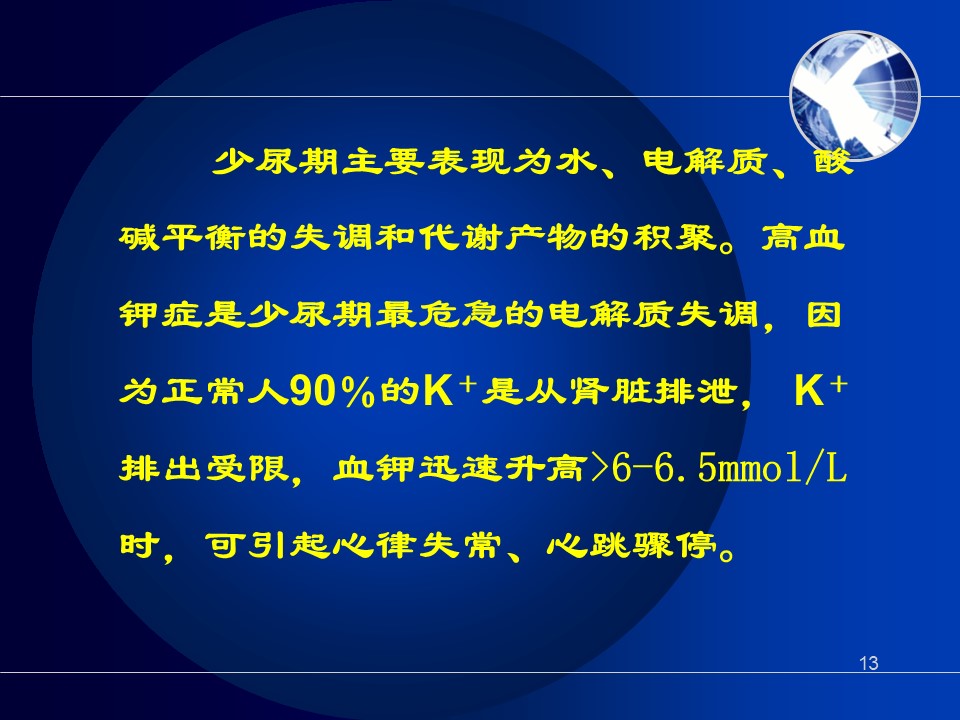 少尿期主要表现为水、电解质、酸碱平衡的失调和代谢产物的积聚。高血钾症是少尿期最危急的电解质失调，因为正常人90%的$K^+$是从肾脏排泄，$K^+$排出受限，血钾迅速升高>6-6.5mmol/L时，可引起心律失常、心跳骤停。

13